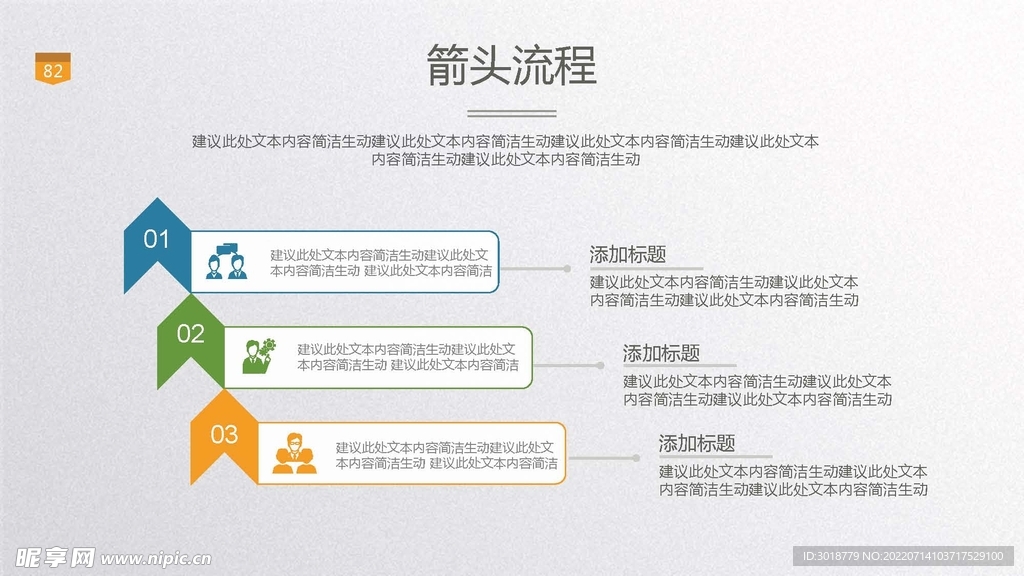 82

箭头流程

建议此处文本内容简洁生动建议此处文本内容简洁生动建议此处文本内容简洁生动建议此处文本内容简洁生动建议此处文本内容简洁生动

01

建议此处文本内容简洁生动建议此处文本内容简洁生动 建议此处文本内容简洁

添加标题

建议此处文本内容简洁生动建议此处文本内容简洁生动建议此处文本内容简洁生动

02

建议此处文本内容简洁生动建议此处文本内容简洁生动 建议此处文本内容简洁

添加标题

建议此处文本内容简洁生动建议此处文本内容简洁生动建议此处文本内容简洁生动

03

建议此处文本内容简洁生动建议此处文本内容简洁生动 建议此处文本内容简洁

添加标题

建议此处文本内容简洁生动建议此处文本内容简洁生动建议此处文本内容简洁生动

昵享网 www.nipic.cn

ID:3018779 NO:20220714103717529100